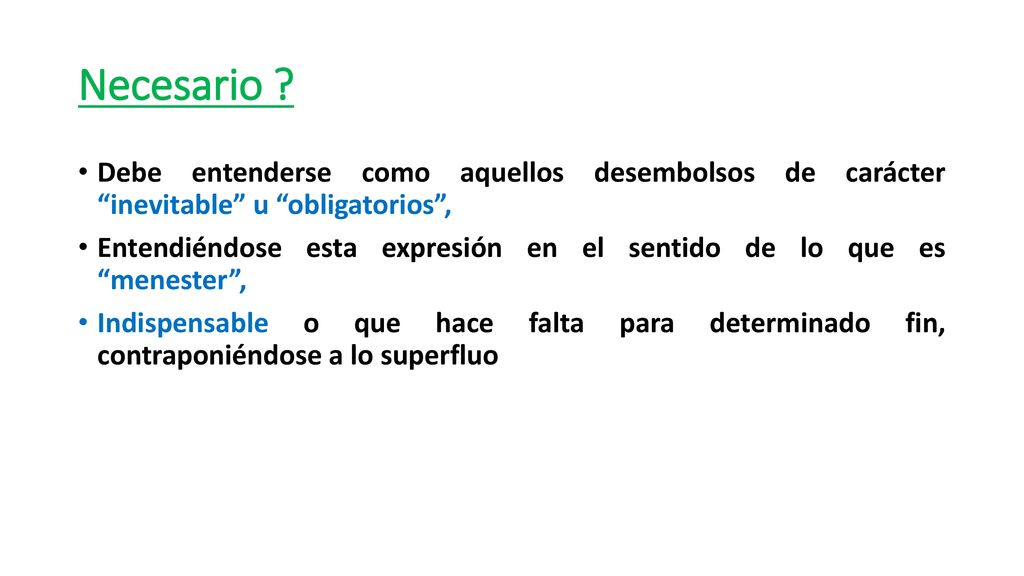 Necesario ?

• Debe entenderse como aquellos desembolsos de carácter “inevitable” u “obligatorios”,

• Entendiéndose esta expresión en el sentido de lo que es “menester”,

• Indispensable o que hace falta para determinado fin, contraponiéndose a lo superfluo